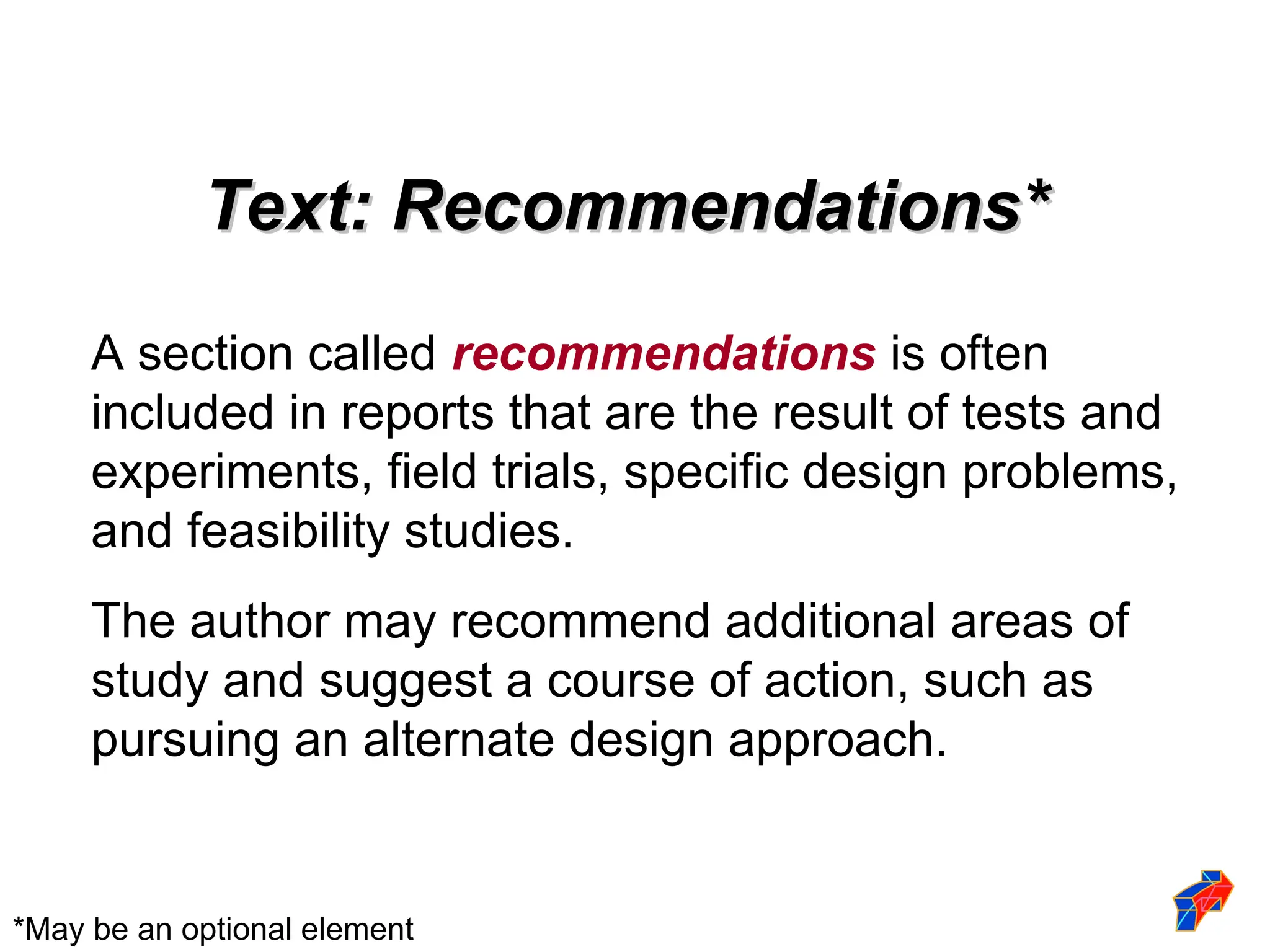 Text: Recommendations*

A section called recommendations is often included in reports that are the result of tests and experiments, field trials, specific design problems, and feasibility studies.

The author may recommend additional areas of study and suggest a course of action, such as pursuing an alternate design approach.

*May be an optional element